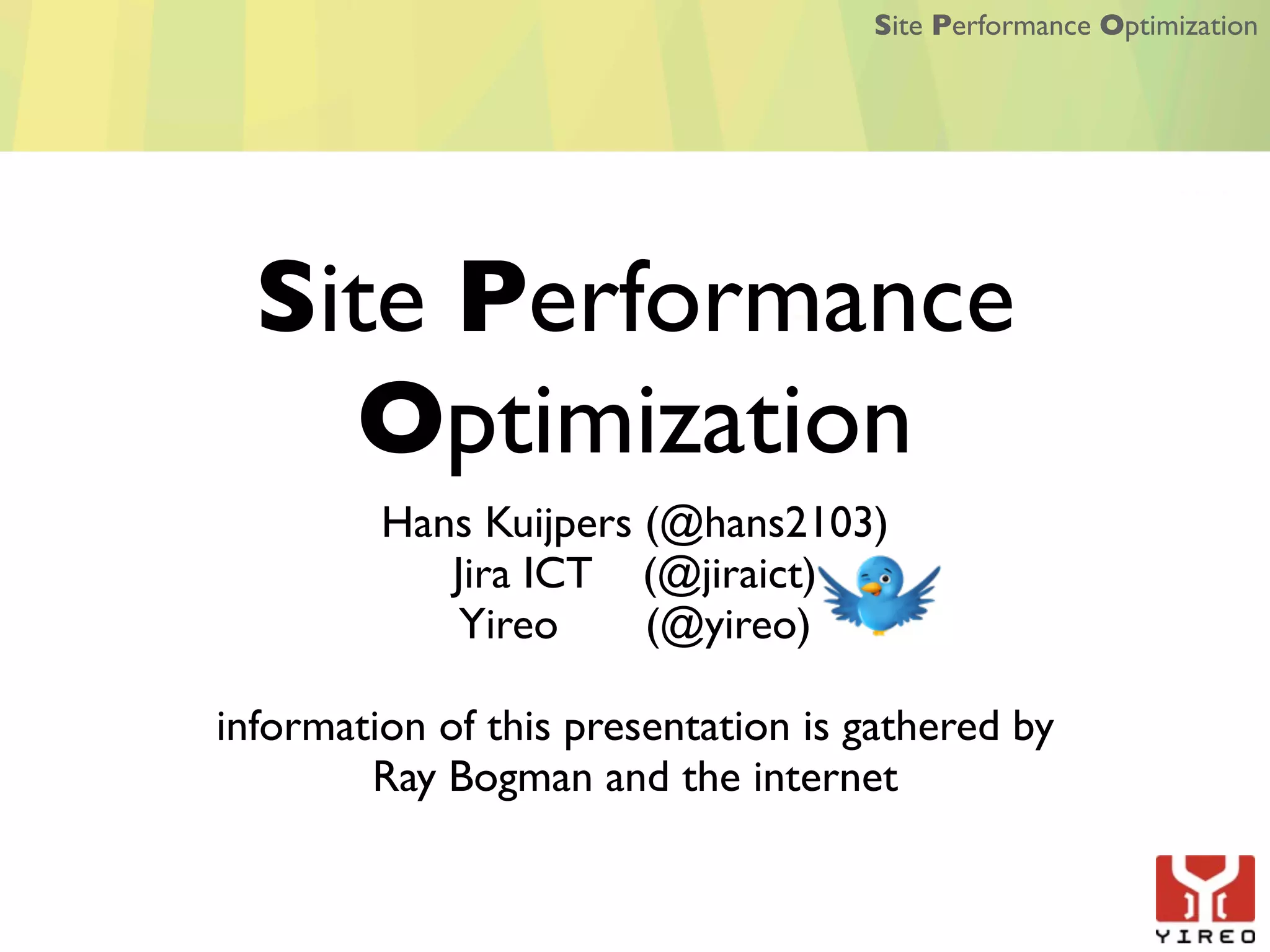 Site Performance Optimization

Site Performance Optimization

Hans Kuijpers (@hans2103)
Jira ICT (@jiraict)
Yireo (@yireo)

information of this presentation is gathered by Ray Bogman and the internet

YIREO